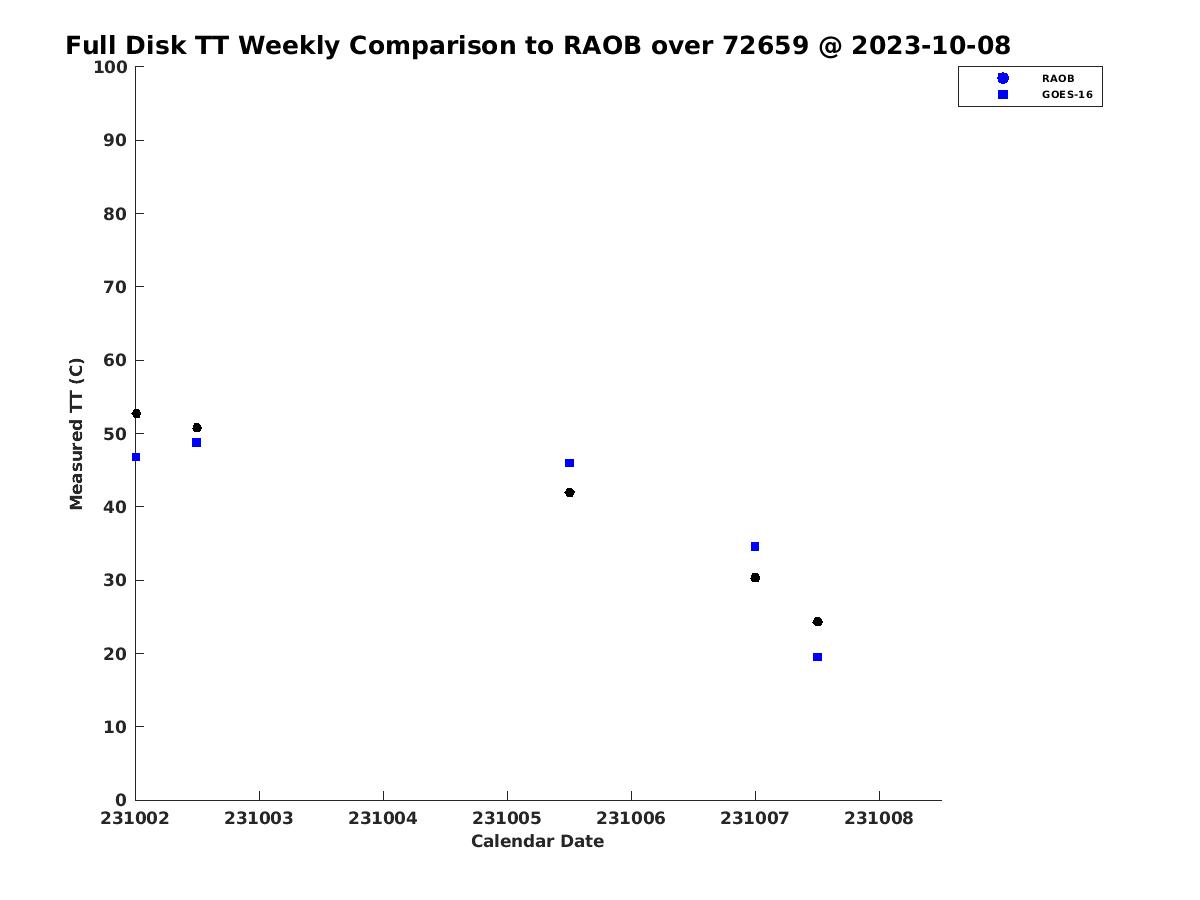 Full Disk TT Weekly Comparison to RAOB over 72659 @ 2023-10-08

RAOB
GOES-16

Measured TT (C)

100
90
80
70
60
50
40
30
20
10
0

231002 231003 231004 231005 231006 231007 231008

Calendar Date